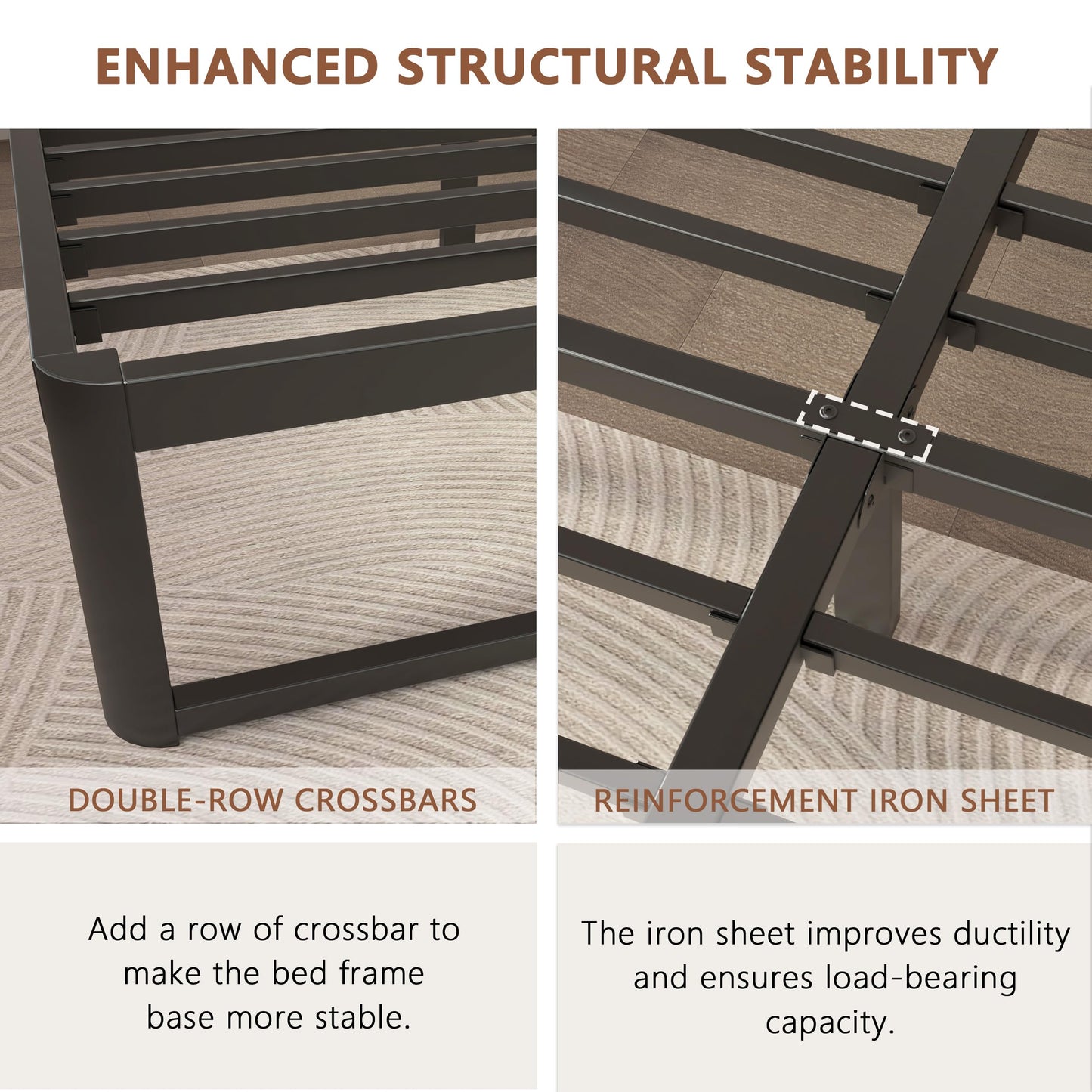 ENHANCED STRUCTURAL STABILITY

DOUBLE-ROW CROSSBARS

Add a row of crossbar to make the bed frame base more stable.

REINFORCEMENT IRON SHEET

The iron sheet improves ductility and ensures load-bearing capacity.